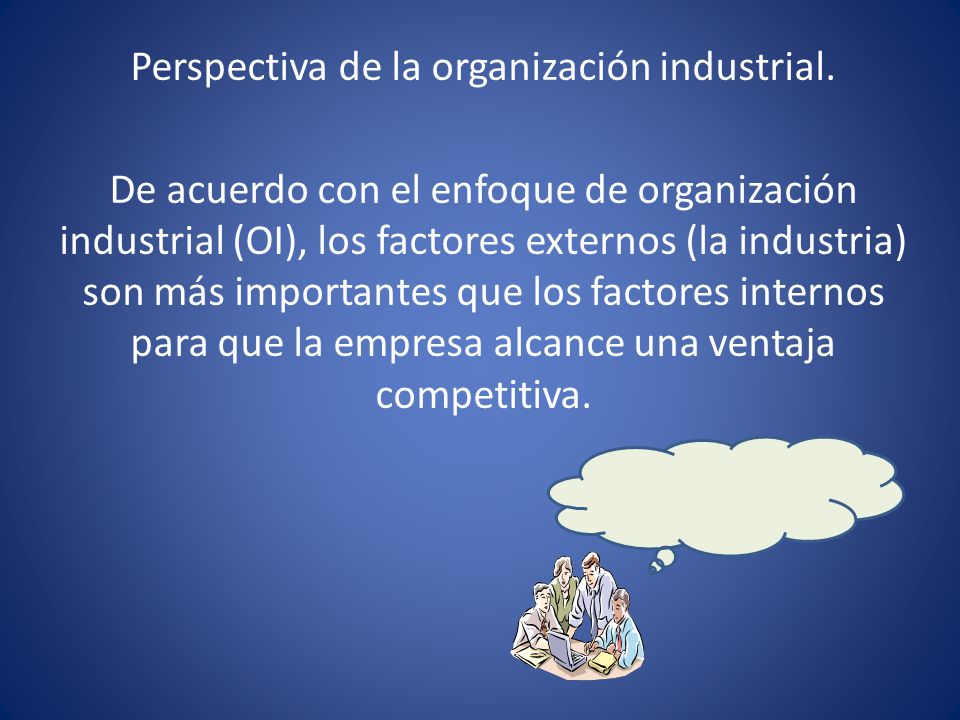 Perspectiva de la organización industrial.

De acuerdo con el enfoque de organización industrial (OI), los factores externos (la industria) son más importantes que los factores internos para que la empresa alcance una ventaja competitiva.